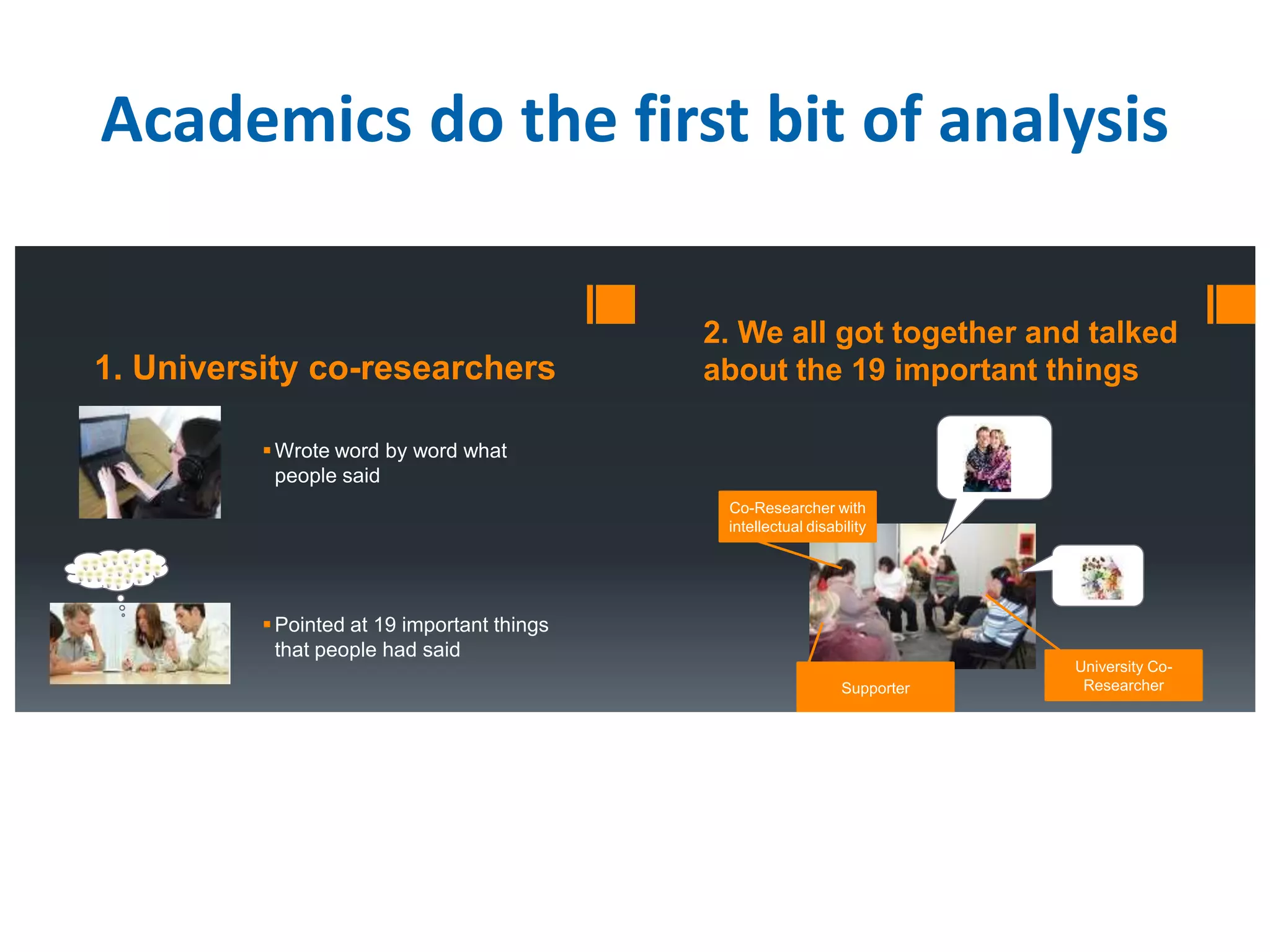 Academics do the first bit of analysis

1. University co-researchers

▪ Wrote word by word what people said

▪ Pointed at 19 important things that people had said

2. We all got together and talked about the 19 important things

Co-Researcher with intellectual disability

Supporter

University Co-Researcher